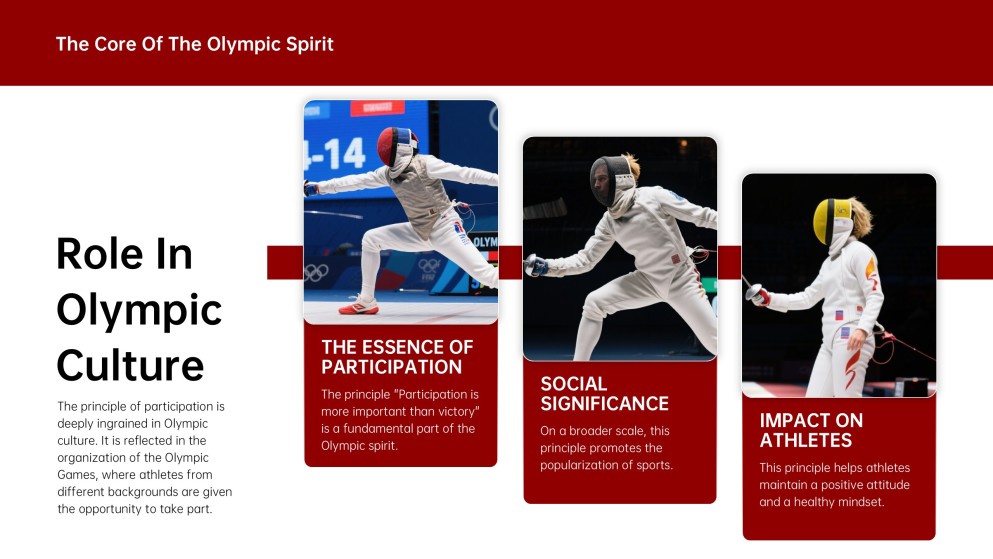 The Core Of The Olympic Spirit

Role In Olympic Culture

The principle of participation is deeply ingrained in Olympic culture. It is reflected in the organization of the Olympic Games, where athletes from different backgrounds are given the opportunity to take part.

4-14

OLYM

THE ESSENCE OF PARTICIPATION

The principle "Participation is more important than victory" is a fundamental part of the Olympic spirit.

SOCIAL SIGNIFICANCE

On a broader scale, this principle promotes the popularization of sports.

IMPACT ON ATHLETES

This principle helps athletes maintain a positive attitude and a healthy mindset.